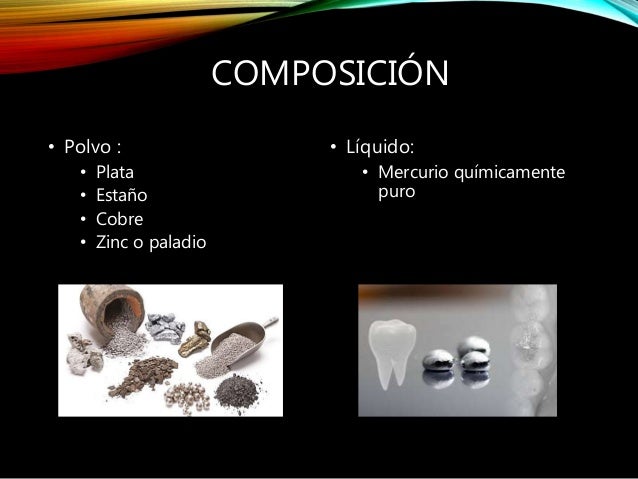 COMPOSICIÓN

• Polvo :
  • Plata
  • Estaño
  • Cobre
  • Zinc o paladio

• Líquido:
  • Mercurio químicamente puro